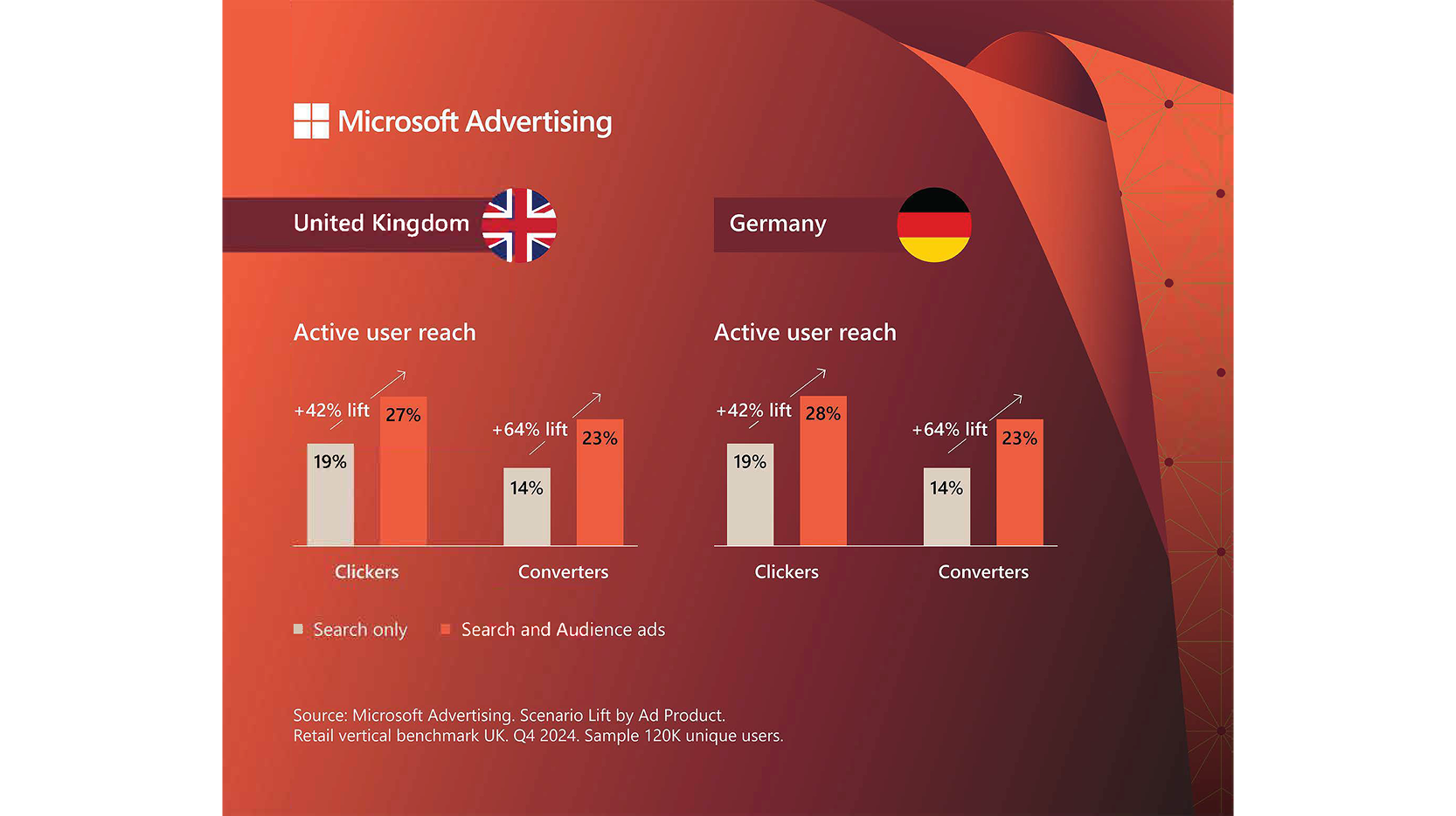 Microsoft Advertising

United Kingdom

Active user reach

+42% lift
19%
27%
+64% lift
14%
23%
Clickers
Converters

Germany

Active user reach

+42% lift
19%
28%
+64% lift
14%
23%
Clickers
Converters

Search only
Search and Audience ads

Source: Microsoft Advertising. Scenario Lift by Ad Product.
Retail vertical benchmark UK. Q4 2024. Sample 120K unique users.